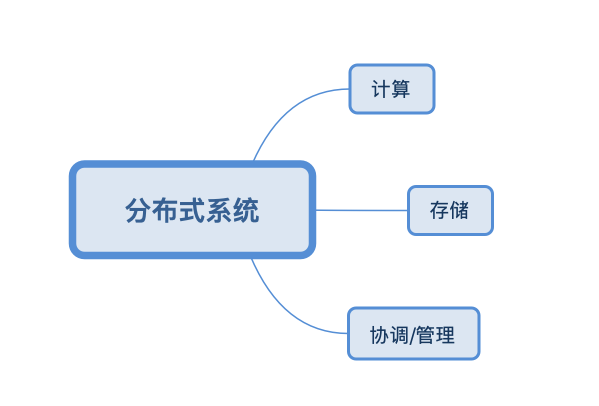 分布式系统

计算

存储

协调/管理